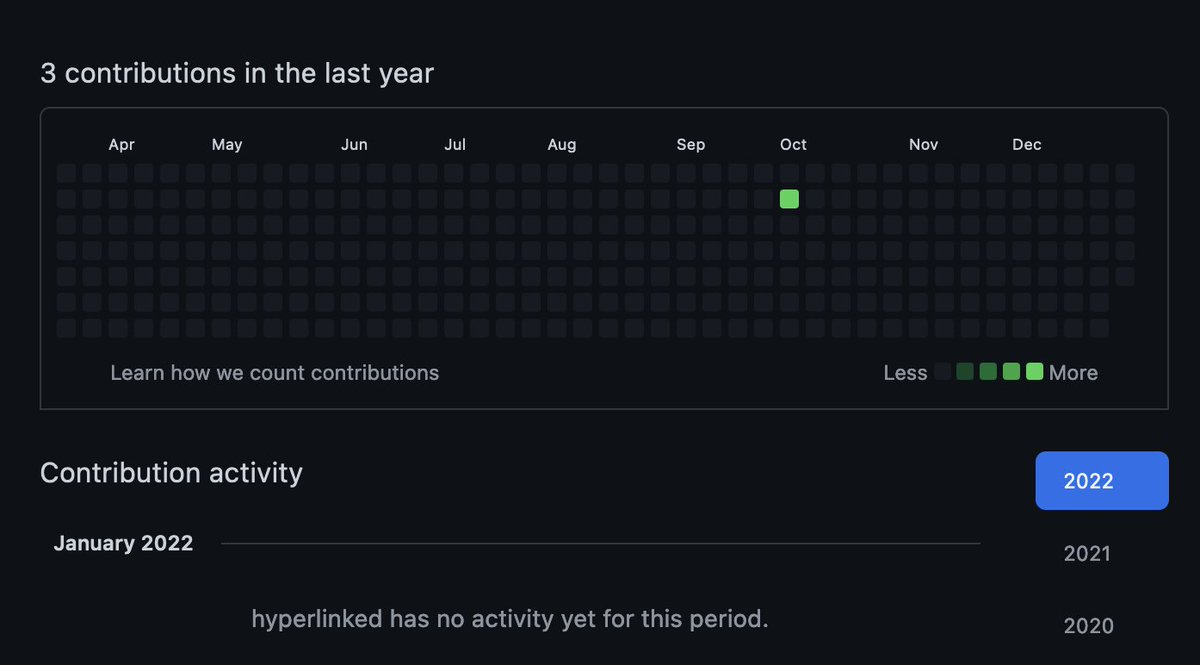 3 contributions in the last year

Apr May Jun Jul Aug Sep Oct Nov Dec

Learn how we count contributions

Less More

Contribution activity

2022

January 2022

2021

hyperlinked has no activity yet for this period.

2020